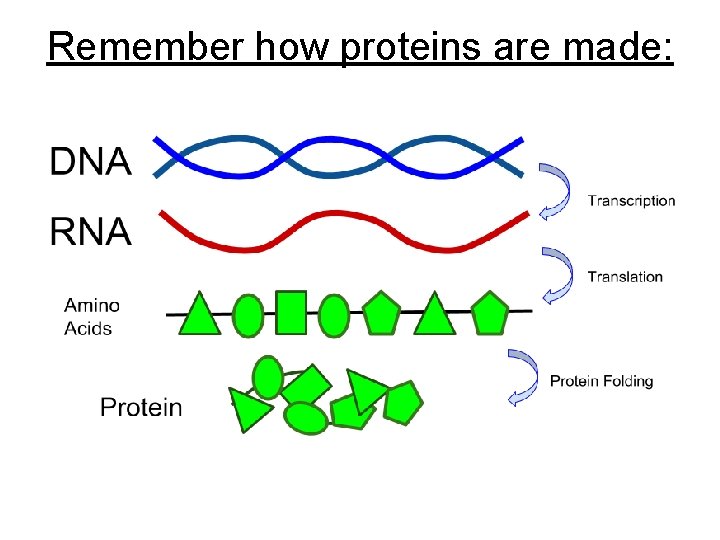 Remember how proteins are made:

DNA

Transcription

RNA

Translation

Amino Acids

Protein Folding

Protein